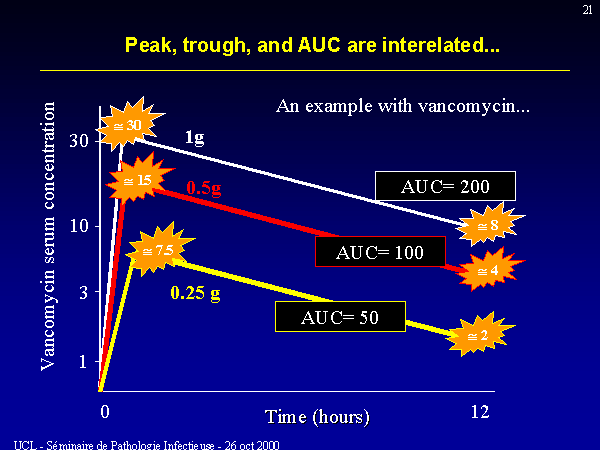 21

Peak, trough, and AUC are interelated...

An example with vancomycin...

Vancomycin serum concentration

30
10
3
1

$\cong 30$
1g
$\cong 15$
0.5g
$\cong 7.5$
0.25 g

AUC= 200
$\cong 8$
AUC= 100
$\cong 4$
AUC= 50
$\cong 2$

0
Time (hours)
12

UCL - Séminaire de Pathologie Infectieuse - 26 oct 2000